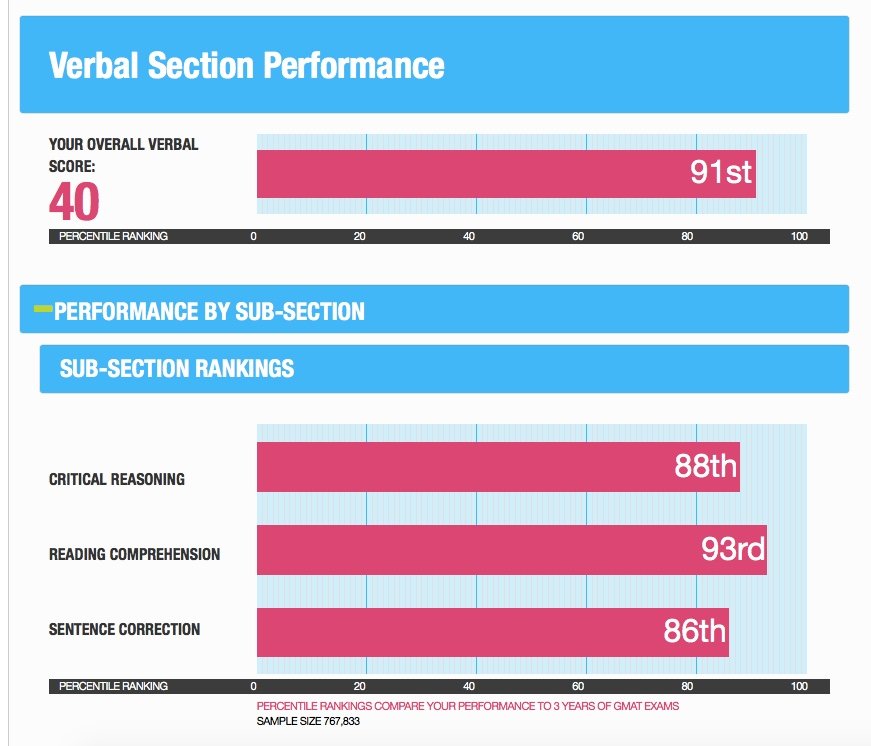 Verbal Section Performance

YOUR OVERALL VERBAL SCORE:
40

91st

PERCENTILE RANKING 0 20 40 60 80 100

PERFORMANCE BY SUB-SECTION

SUB-SECTION RANKINGS

CRITICAL REASONING 88th

READING COMPREHENSION 93rd

SENTENCE CORRECTION 86th

PERCENTILE RANKING 0 20 40 60 80 100

PERCENTILE RANKINGS COMPARE YOUR PERFORMANCE TO 3 YEARS OF GMAT EXAMS
SAMPLE SIZE 767,833